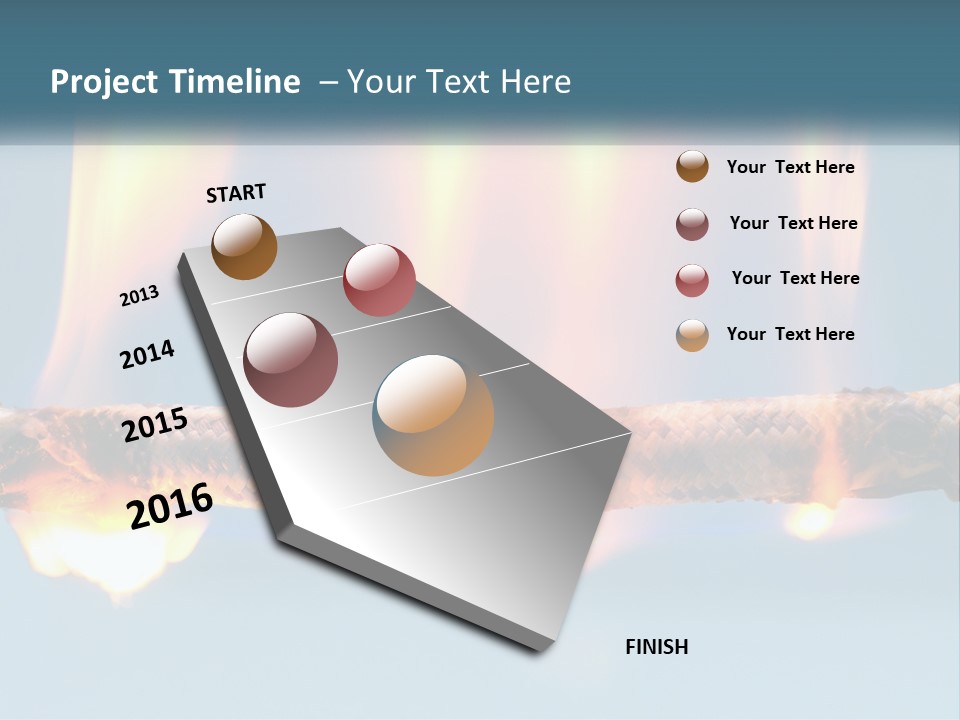 Project Timeline – Your Text Here

START

2013

2014

2015

2016

FINISH

Your Text Here

Your Text Here

Your Text Here

Your Text Here